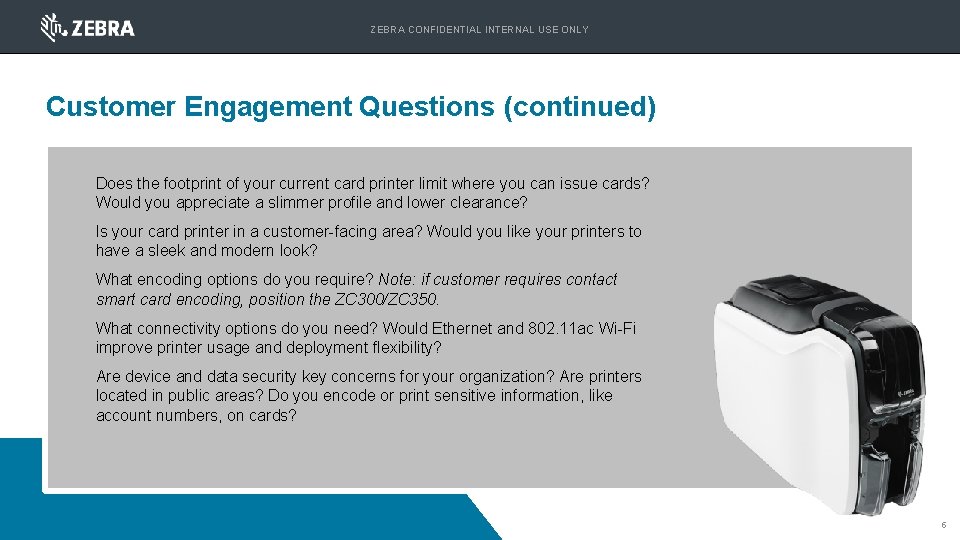 ZEBRA

ZEBRA CONFIDENTIAL INTERNAL USE ONLY

Customer Engagement Questions (continued)

Does the footprint of your current card printer limit where you can issue cards? Would you appreciate a slimmer profile and lower clearance?

Is your card printer in a customer-facing area? Would you like your printers to have a sleek and modern look?

What encoding options do you require? Note: if customer requires contact smart card encoding, position the ZC300/ZC350.

What connectivity options do you need? Would Ethernet and 802.11ac Wi-Fi improve printer usage and deployment flexibility?

Are device and data security key concerns for your organization? Are printers located in public areas? Do you encode or print sensitive information, like account numbers, on cards?

6